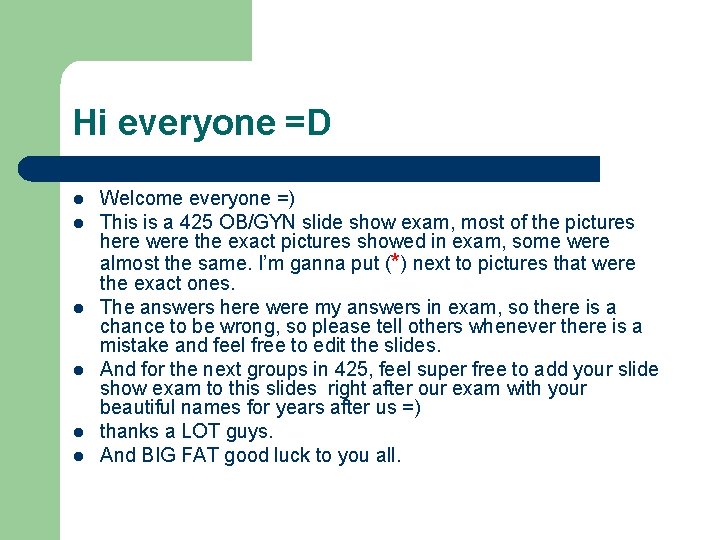 Hi everyone =D

- Welcome everyone =)
- This is a 425 OB/GYN slide show exam, most of the pictures here were the exact pictures showed in exam, some were almost the same. I'm ganna put (*) next to pictures that were the exact ones.
- The answers here were my answers in exam, so there is a chance to be wrong, so please tell others whenever there is a mistake and feel free to edit the slides.
- And for the next groups in 425, feel super free to add your slide show exam to this slides right after our exam with your beautiful names for years after us =)
- thanks a LOT guys.
- And BIG FAT good luck to you all.